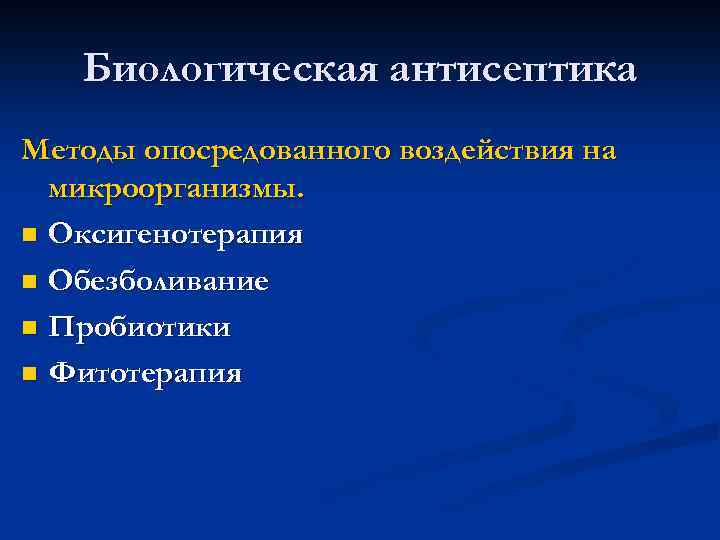 Биологическая антисептика

Методы опосредованного воздействия на микроорганизмы.

- Оксигенотерапия
- Обезболивание
- Пробиотики
- Фитотерапия